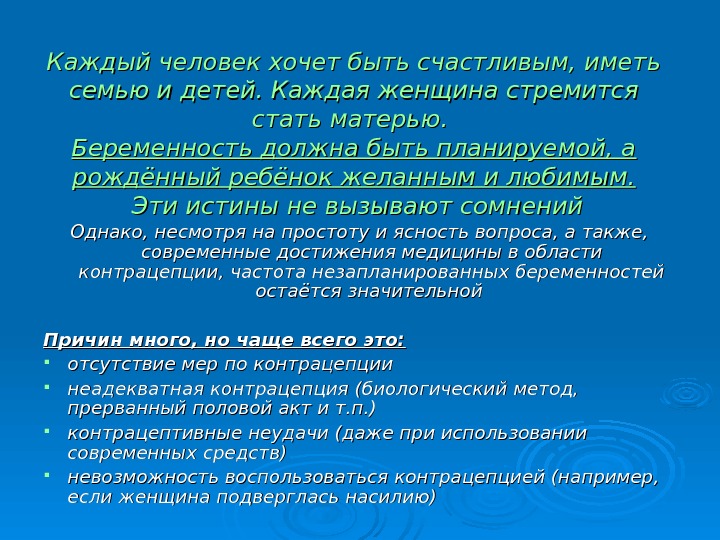 Каждый человек хочет быть счастливым, иметь семью и детей. Каждая женщина стремится стать матерью.
Беременность должна быть планируемой, а рождённый ребёнок желанным и любимым.
Эти истины не вызывают сомнений
Однако, несмотря на простоту и ясность вопроса, а также, современные достижения медицины в области контрацепции, частота незапланированных беременностей остаётся значительной

Причин много, но чаще всего это:
- отсутствие мер по контрацепции
- неадекватная контрацепция (биологический метод, прерванный половой акт и т.п.)
- контрацептивные неудачи (даже при использовании современных средств)
- невозможность воспользоваться контрацепцией (например, если женщина подверглась насилию)